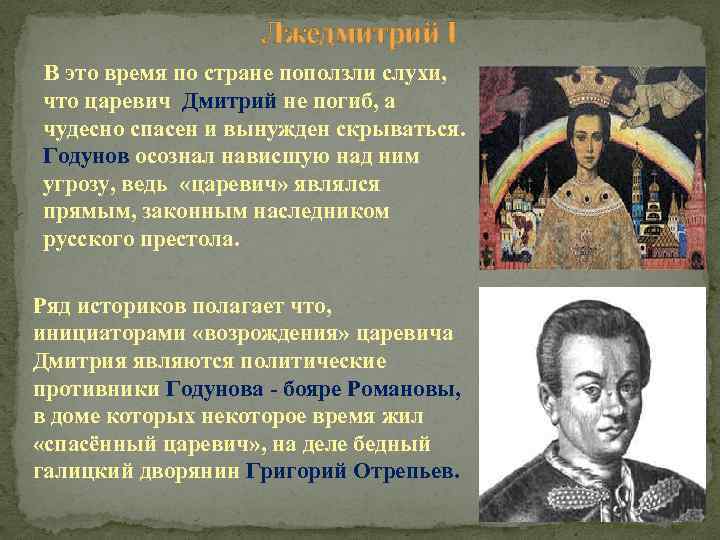 Лжедмитрий I

В это время по стране поползли слухи, что царевич Дмитрий не погиб, а чудесно спасен и вынужден скрываться. Годунов осознал нависшую над ним угрозу, ведь «царевич» являлся прямым, законным наследником русского престола.

Ряд историков полагает что, инициаторами «возрождения» царевича Дмитрия являются политические противники Годунова - бояре Романовы, в доме которых некоторое время жил «спасённый царевич», на деле бедный галицкий дворянин Григорий Отрепьев.